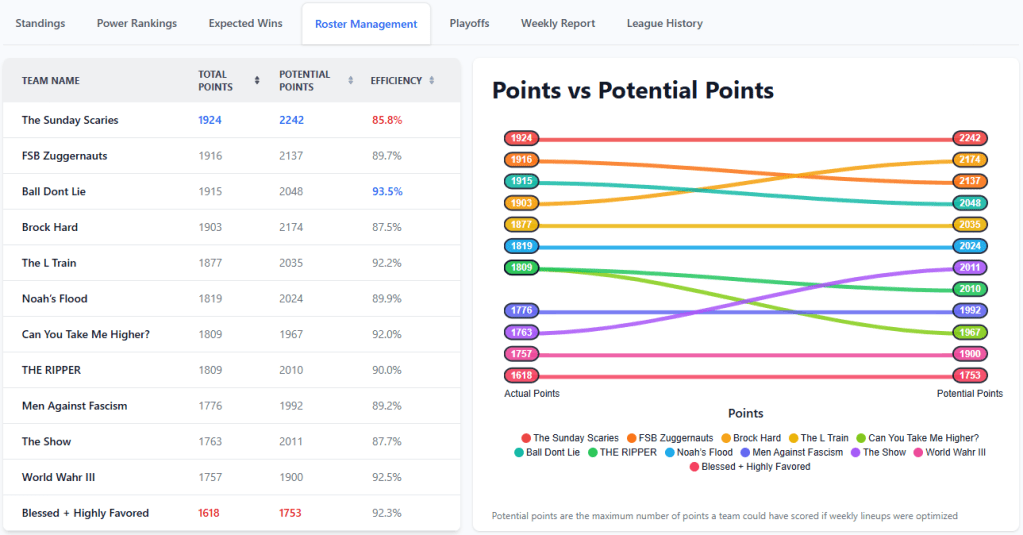 Standings Power Rankings Expected Wins Roster Management Playoffs Weekly Report League History

| TEAM NAME | TOTAL POINTS | POTENTIAL POINTS | EFFICIENCY |
|---|---|---|---|
| The Sunday Scaries | 1924 | 2242 | 85.8% |
| FSB Zuggernauts | 1916 | 2137 | 89.7% |
| Ball Dont Lie | 1915 | 2048 | 93.5% |
| Brock Hard | 1903 | 2174 | 87.5% |
| The L Train | 1877 | 2035 | 92.2% |
| Noah's Flood | 1819 | 2024 | 89.9% |
| Can You Take Me Higher? | 1809 | 1967 | 92.0% |
| THE RIPPER | 1809 | 2010 | 90.0% |
| Men Against Fascism | 1776 | 1992 | 89.2% |
| The Show | 1763 | 2011 | 87.7% |
| World Wahr III | 1757 | 1900 | 92.5% |
| Blessed + Highly Favored | 1618 | 1753 | 92.3% |

Points vs Potential Points

1924 1916 1915 1903 1877 1819 1809 1776 1763 1757 1618

2242 2174 2137 2048 2035 2024 2011 2010 1992 1967 1900 1753

Actual Points Potential Points

Points

The Sunday Scaries FSB Zuggernauts Brock Hard The L Train Can You Take Me Higher? Ball Dont Lie THE RIPPER Noah's Flood Men Against Fascism The Show World Wahr III Blessed + Highly Favored

Potential points are the maximum number of points a team could have scored if weekly lineups were optimized